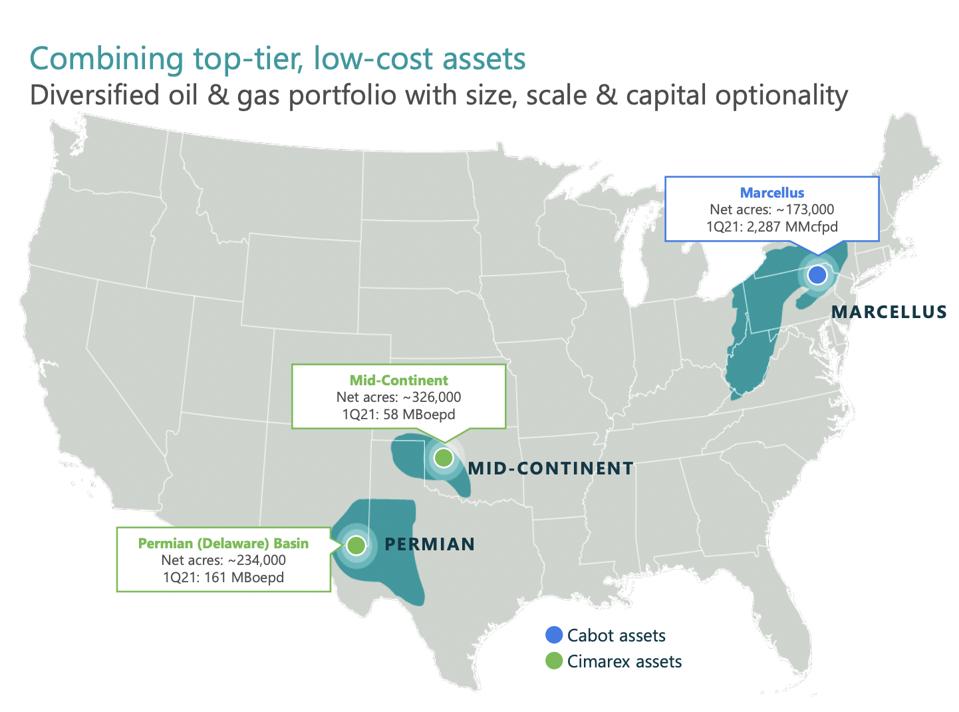 Combining top-tier, low-cost assets
Diversified oil & gas portfolio with size, scale & capital optionality

Marcellus
Net acres: ~173,000
1Q21: 2,287 MMcfpd

MARCELLUS

Mid-Continent
Net acres: ~326,000
1Q21: 58 MBoepd

MID-CONTINENT

Permian (Delaware) Basin
Net acres: ~234,000
1Q21: 161 MBoepd

PERMIAN

Cabot assets
Cimarex assets